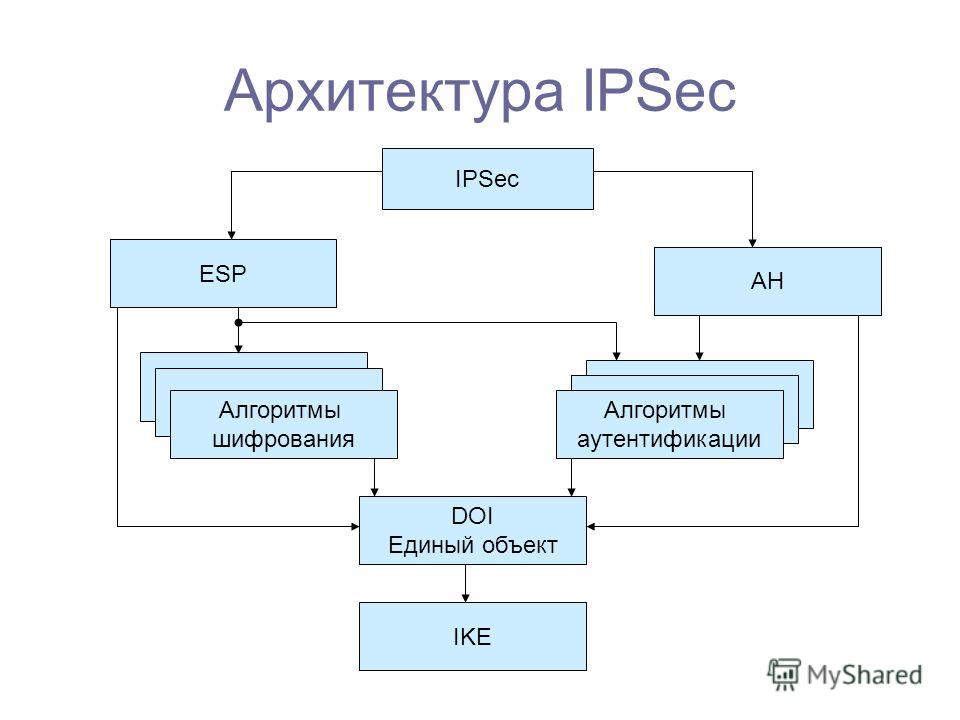 Архитектура IPSec

IPSec

ESP

AH

Алгоритмы шифрования

Алгоритмы аутентификации

DOI
Единый объект

IKE

MyShared